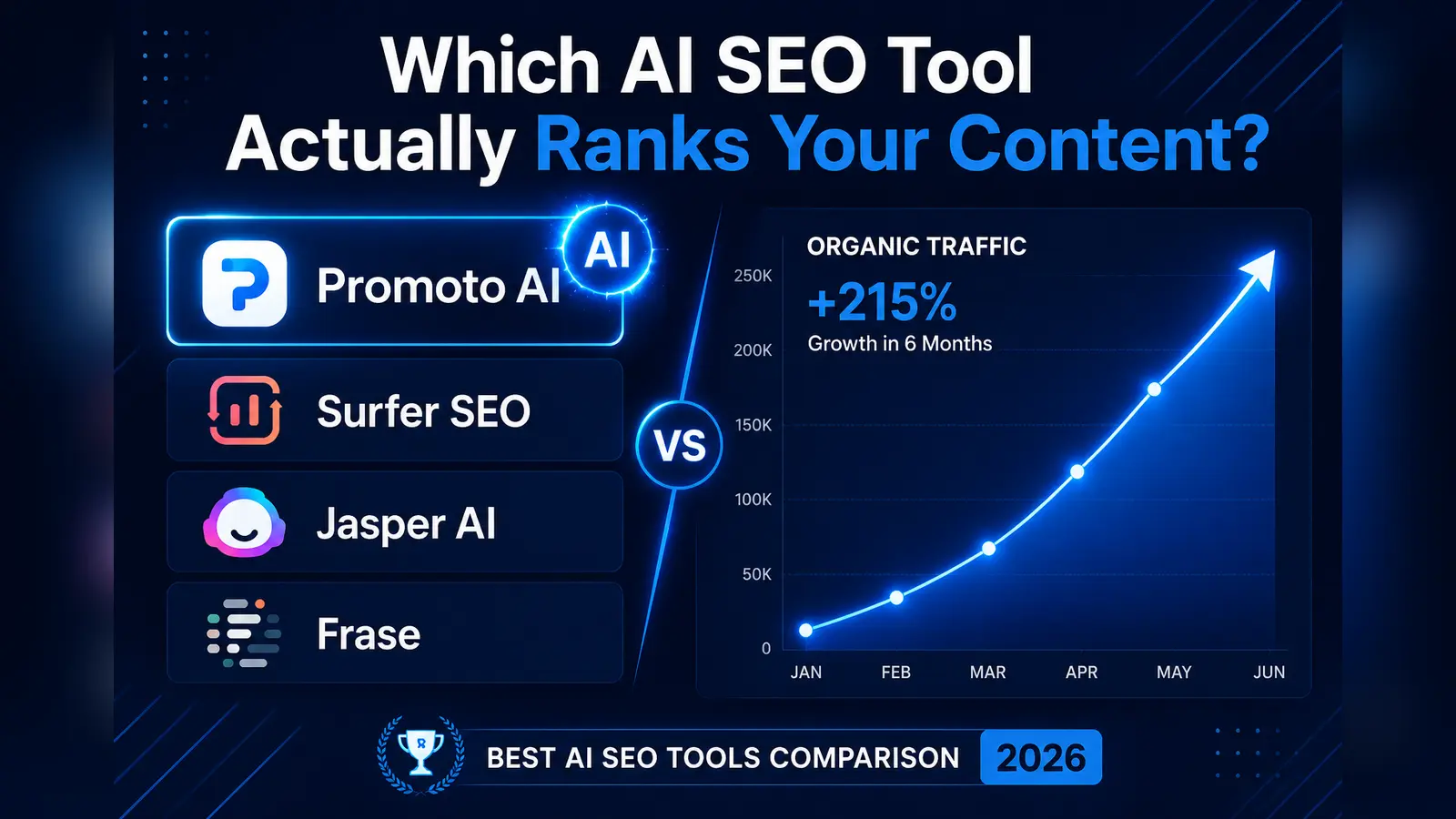 Which AI SEO Tool Actually Ranks Your Content?

Promoto AI
AI

Surfer SEO

Jasper AI

Frase

VS

ORGANIC TRAFFIC
+215%
Growth in 6 Months

250K
200K
150K
100K
50K
0
JAN FEB MAR APR MAY JUN

BEST AI SEO TOOLS COMPARISON 2026